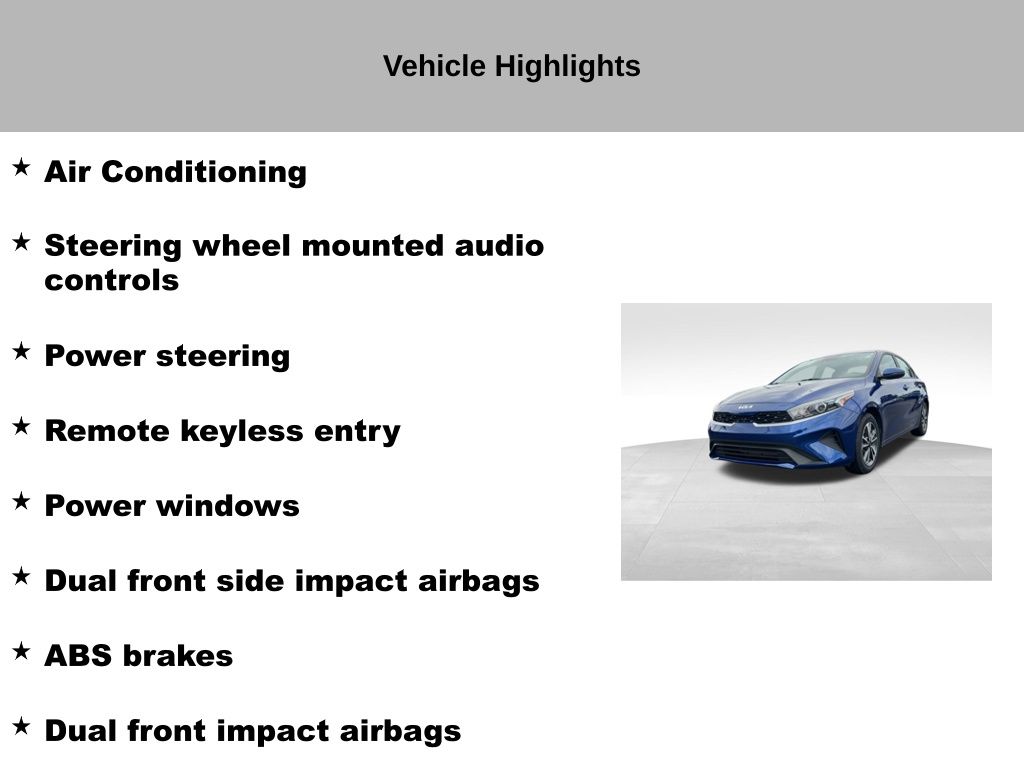 Vehicle Highlights

★ Air Conditioning

★ Steering wheel mounted audio controls

★ Power steering

★ Remote keyless entry

★ Power windows

★ Dual front side impact airbags

★ ABS brakes

★ Dual front impact airbags